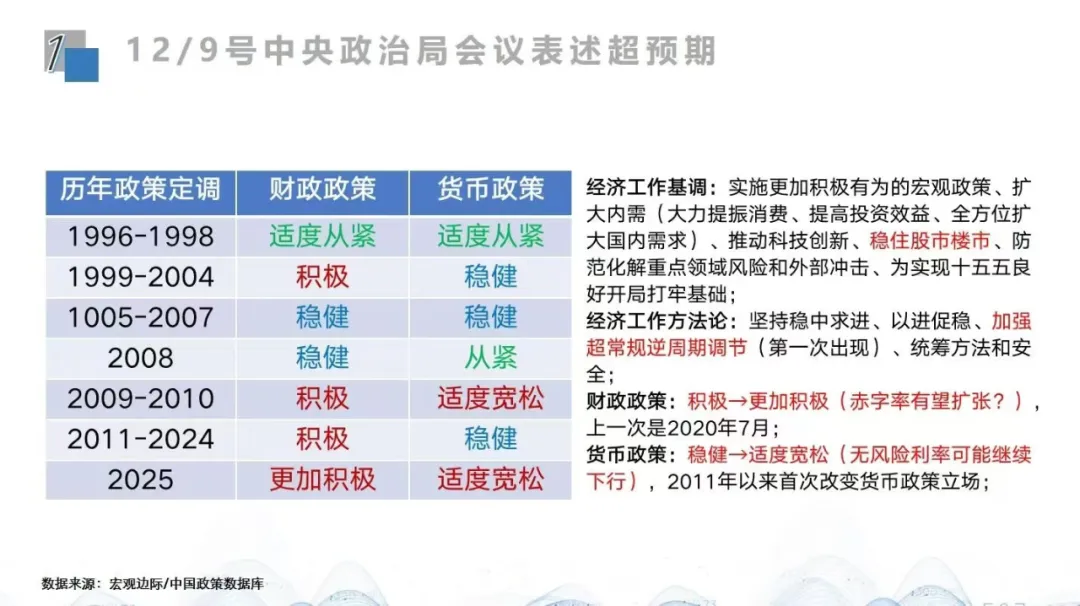 1

12/9号中央政治局会议表述超预期

| 历年政策定调 | 财政政策 | 货币政策 |
|---|---|---|
| 1996-1998 | 适度从紧 | 适度从紧 |
| 1999-2004 | 积极 | 稳健 |
| 1005-2007 | 稳健 | 稳健 |
| 2008 | 稳健 | 从紧 |
| 2009-2010 | 积极 | 适度宽松 |
| 2011-2024 | 积极 | 稳健 |
| 2025 | 更加积极 | 适度宽松 |

经济工作基调：实施更加积极有为的宏观政策、扩大内需（大力提振消费、提高投资效益、全方位扩大国内需求）、推动科技创新、稳住股市楼市、防范化解重点领域风险和外部冲击、为实现十五五良好开局打牢基础；
经济工作方法论：坚持稳中求进、以进促稳、加强超常规逆周期调节（第一次出现）、统筹方法和安全；
财政政策：积极→更加积极（赤字率有望扩张？），上一次是2020年7月；
货币政策：稳健→适度宽松（无风险利率可能继续下行），2011年以来首次改变货币政策立场；

数据来源：宏观边际/中国政策数据库